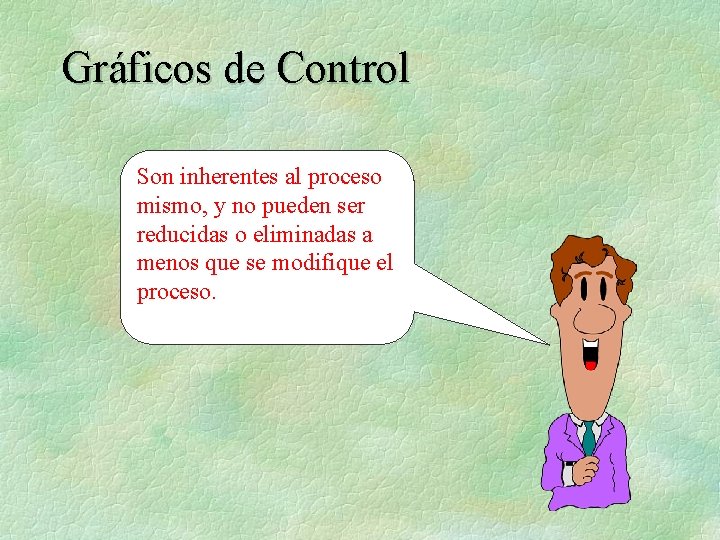 Gráficos de Control

Son inherentes al proceso mismo, y no pueden ser reducidas o eliminadas a menos que se modifique el proceso.